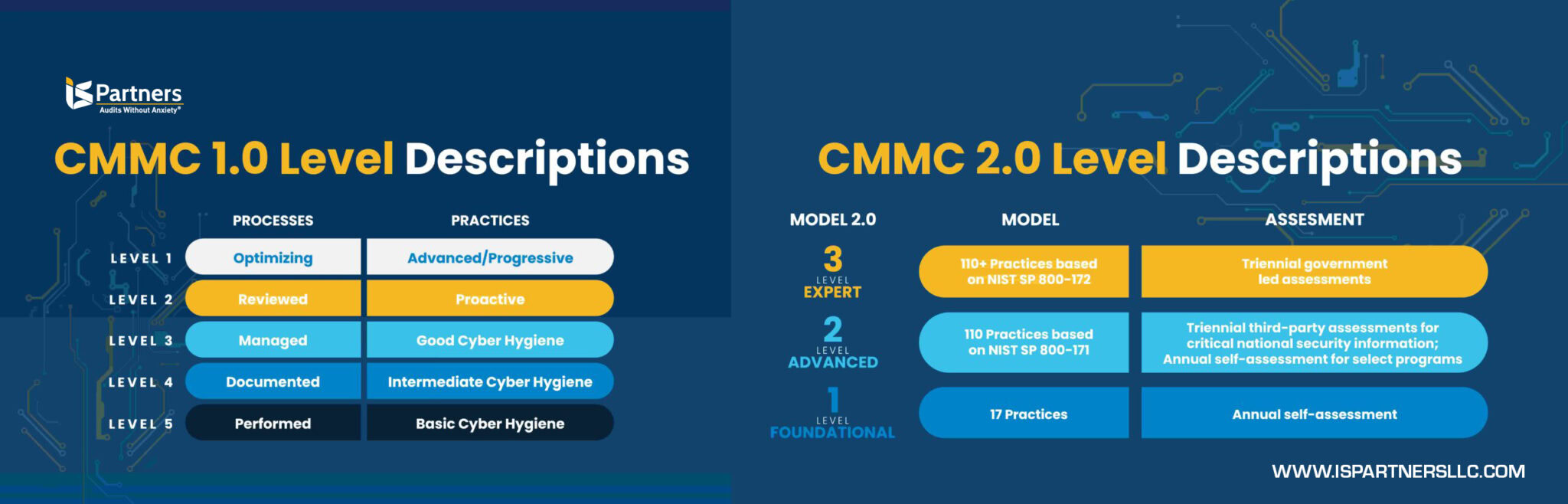 IS Partners
Audits Without Anxiety®

CMMC 1.0 Level Descriptions

| | PROCESSES | PRACTICES |
|---|---|---|
| LEVEL 1 | Optimizing | Advanced/Progressive |
| LEVEL 2 | Reviewed | Proactive |
| LEVEL 3 | Managed | Good Cyber Hygiene |
| LEVEL 4 | Documented | Intermediate Cyber Hygiene |
| LEVEL 5 | Performed | Basic Cyber Hygiene |

CMMC 2.0 Level Descriptions

| MODEL 2.0 | MODEL | ASSESMENT |
|---|---|---|
| 3 LEVEL EXPERT | 110+ Practices based on NIST SP 800-172 | Triennial government led assessments |
| 2 LEVEL ADVANCED | 110 Practices based on NIST SP 800-171 | Triennial third-party assessments for critical national security information; Annual self-assessment for select programs |
| 1 LEVEL FOUNDATIONAL | 17 Practices | Annual self-assessment |

WWW.ISPARTNERSLLC.COM